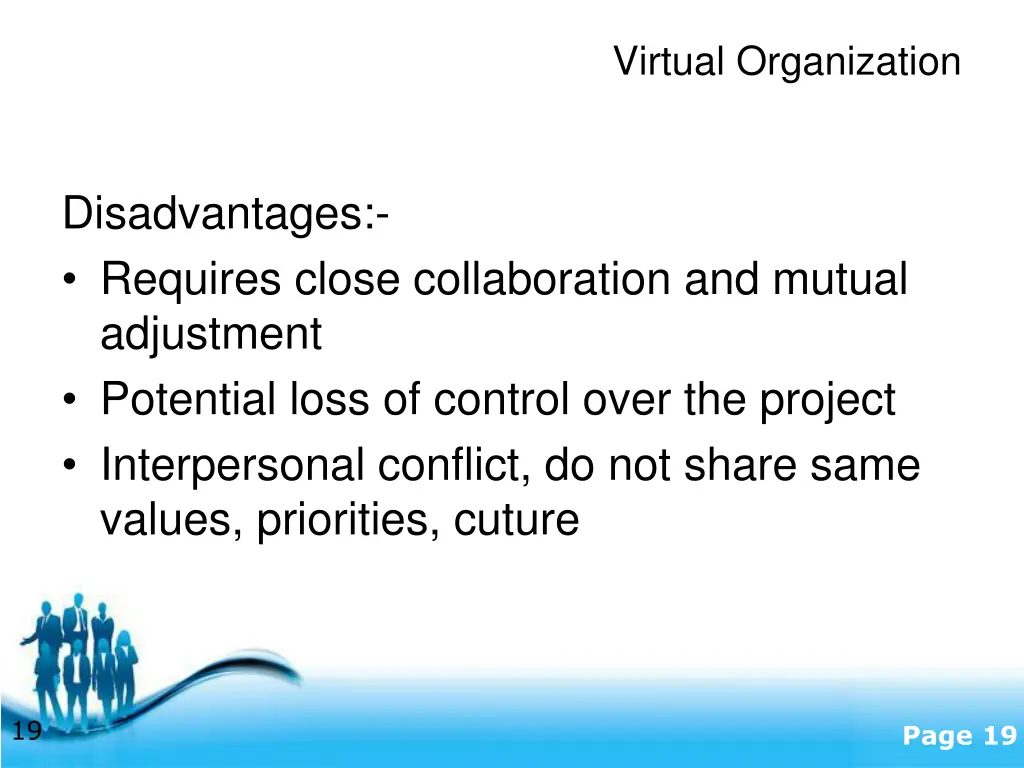 Virtual Organization

Disadvantages:-
• Requires close collaboration and mutual adjustment
• Potential loss of control over the project
• Interpersonal conflict, do not share same values, priorities, cuture

19

Page 19